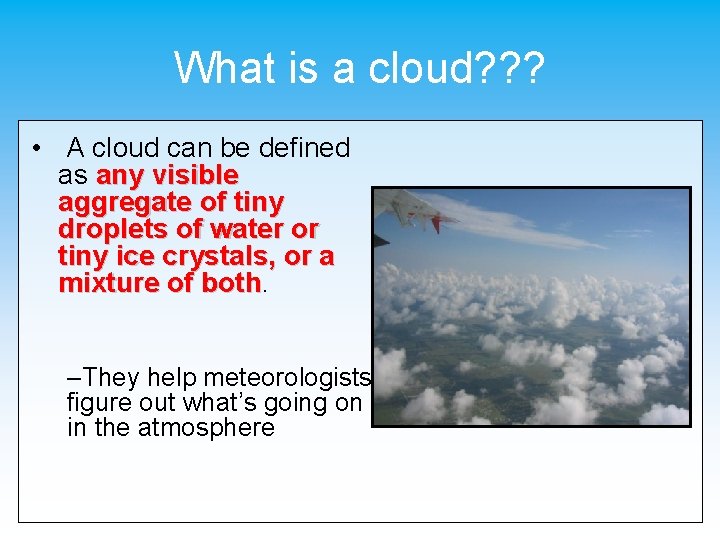 What is a cloud???

• A cloud can be defined as any visible aggregate of tiny droplets of water or tiny ice crystals, or a mixture of both.

–They help meteorologists figure out what's going on in the atmosphere